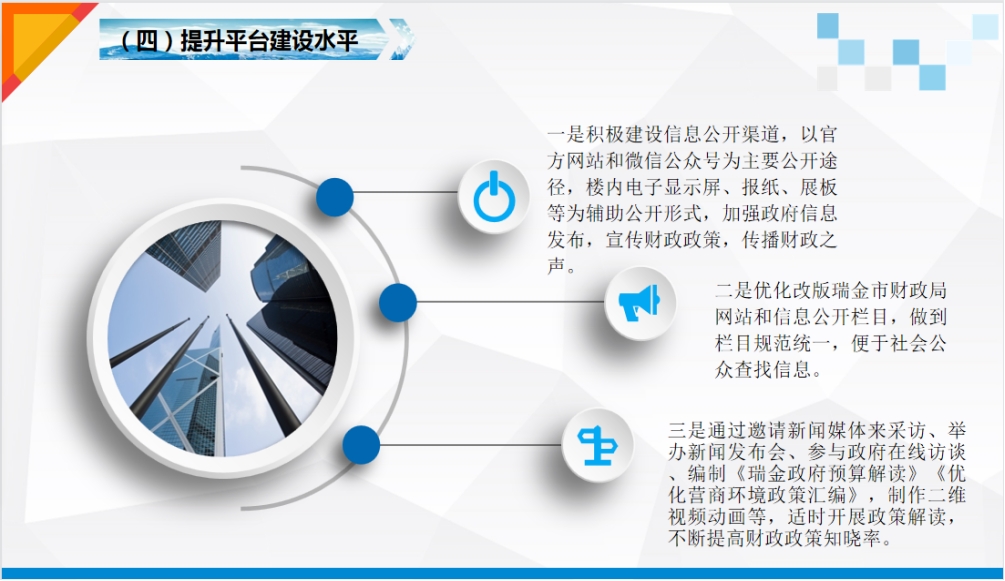 （四）提升平台建设水平

一是积极建设信息公开渠道，以官方网站和微信公众号为主要公开途径，楼内电子显示屏、报纸、展板等为辅助公开形式，加强政府信息发布，宣传财政政策，传播财政之声。

二是优化改版瑞金市财政局网站和信息公开栏目，做到栏目规范统一，便于社会公众查找信息。

三是通过邀请新闻媒体来采访、举办新闻发布会、参与政府在线访谈、编制《瑞金政府预算解读》《优化营商环境政策汇编》，制作二维视频动画等，适时开展政策解读，不断提高财政政策知晓率。